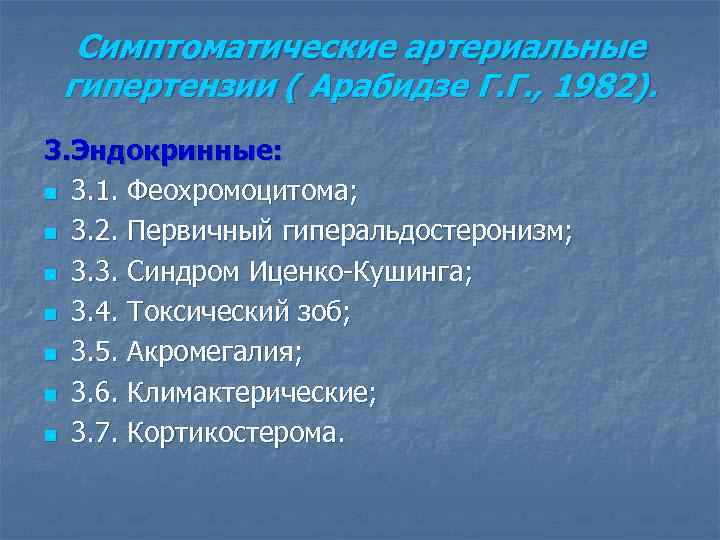 Симптоматические артериальные гипертензии ( Арабидзе Г.Г., 1982).

3.Эндокринные:

3.1. Феохромоцитома;
3.2. Первичный гиперальдостеронизм;
3.3. Синдром Иценко-Кушинга;
3.4. Токсический зоб;
3.5. Акромегалия;
3.6. Климактерические;
3.7. Кортикостерома.